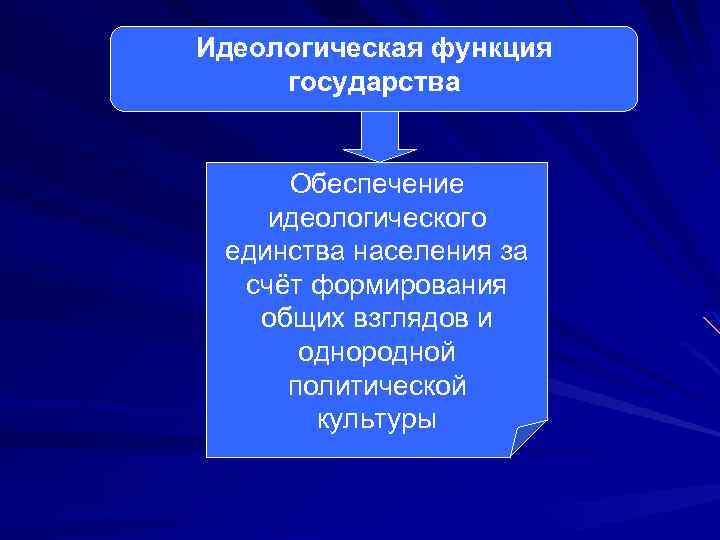 Идеологическая функция государства

Обеспечение идеологического единства населения за счёт формирования общих взглядов и однородной политической культуры